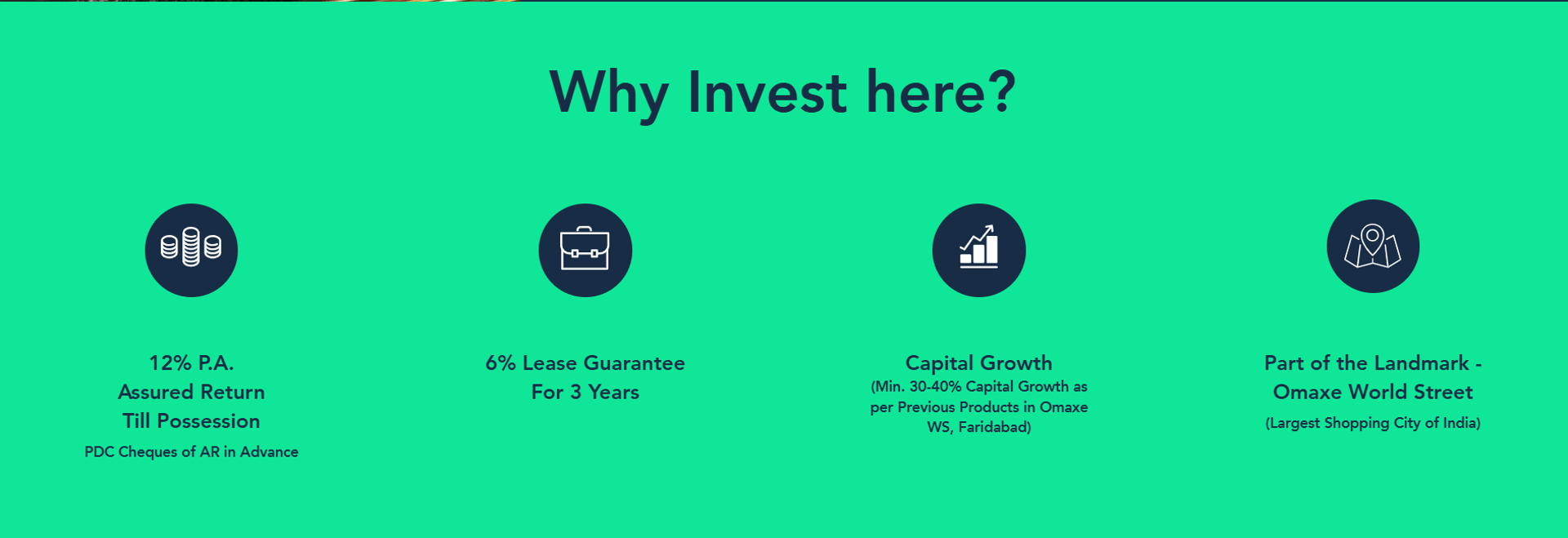 Why Invest here?

12% P.A.
Assured Return
Till Possession
PDC Cheques of AR in Advance

6% Lease Guarantee
For 3 Years

Capital Growth
(Min. 30-40% Capital Growth as per Previous Products in Omaxe WS, Faridabad)

Part of the Landmark - Omaxe World Street
(Largest Shopping City of India)